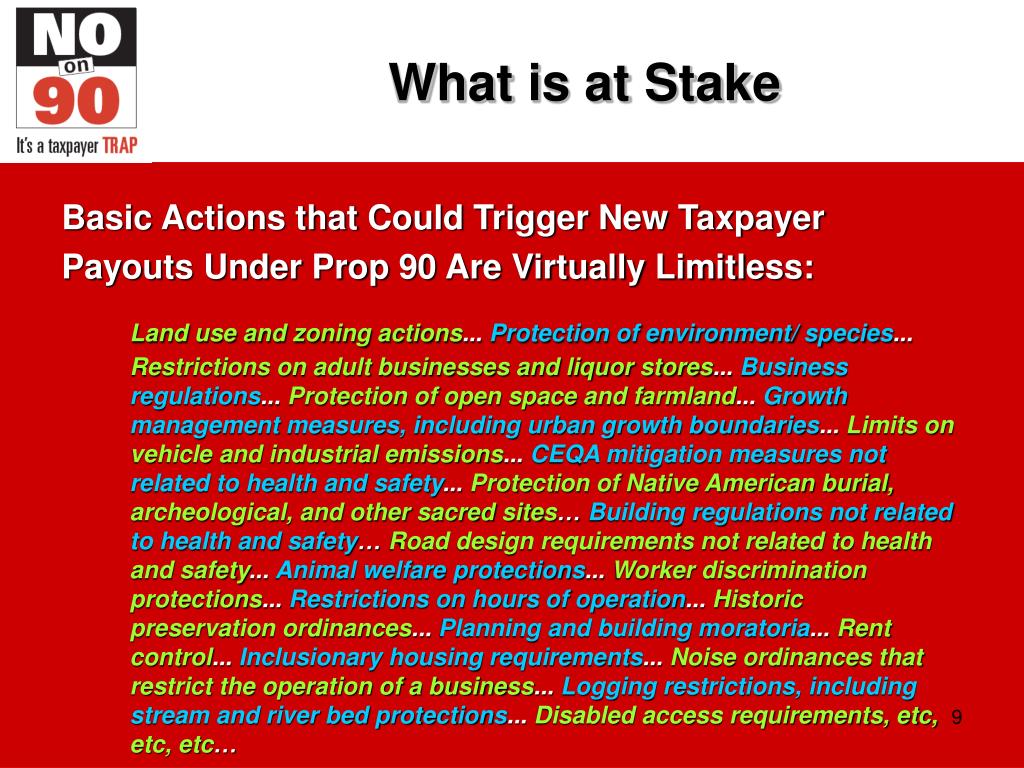 NO on 90

It's a taxpayer TRAP

What is at Stake

Basic Actions that Could Trigger New Taxpayer Payouts Under Prop 90 Are Virtually Limitless:

Land use and zoning actions... Protection of environment/ species... Restrictions on adult businesses and liquor stores... Business regulations... Protection of open space and farmland... Growth management measures, including urban growth boundaries... Limits on vehicle and industrial emissions... CEQA mitigation measures not related to health and safety... Protection of Native American burial, archeological, and other sacred sites… Building regulations not related to health and safety… Road design requirements not related to health and safety... Animal welfare protections... Worker discrimination protections... Restrictions on hours of operation... Historic preservation ordinances... Planning and building moratoria... Rent control... Inclusionary housing requirements... Noise ordinances that restrict the operation of a business... Logging restrictions, including stream and river bed protections... Disabled access requirements, etc, etc, etc…

9